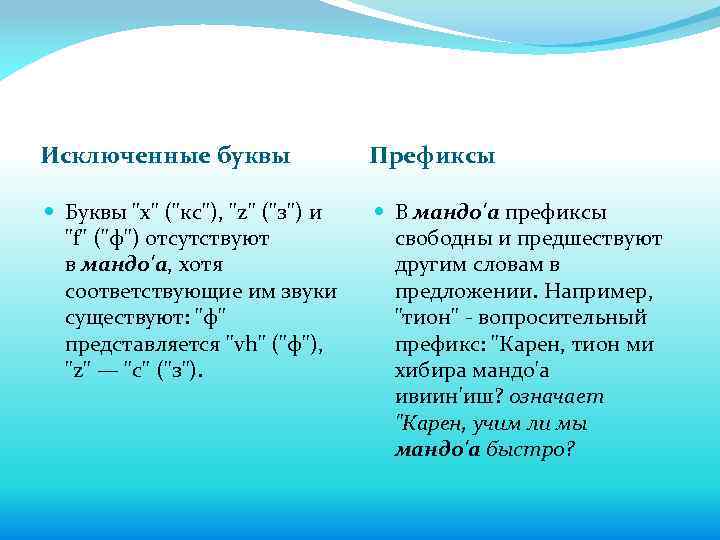 Исключенные буквы

Буквы "x" ("кс"), "z" ("з") и "f" ("ф") отсутствуют в мандо'а, хотя соответствующие им звуки существуют: "ф" представляется "vh" ("ф"), "z" — "c" ("з").

Префиксы

В мандо'а префиксы свободны и предшествуют другим словам в предложении. Например, "тион" - вопросительный префикс: "Карен, тион ми хибира мандо'а ивиин'иш? означает "Карен, учим ли мы мандо'а быстро?